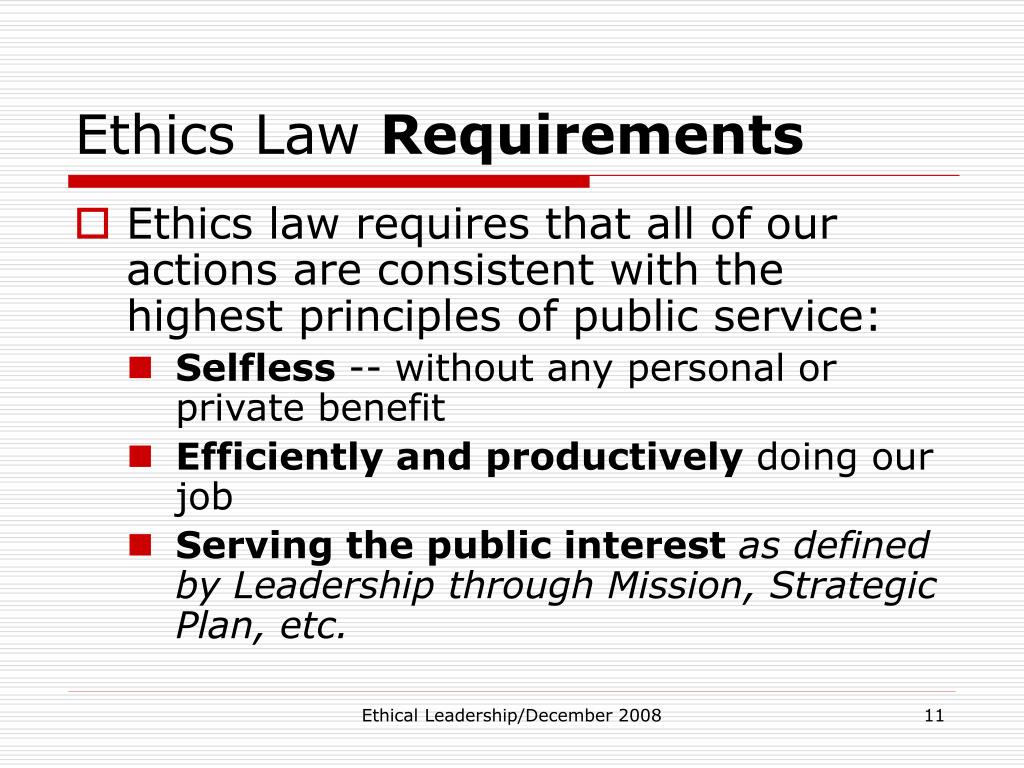 Ethics Law Requirements

Ethics law requires that all of our actions are consistent with the highest principles of public service:

Selfless -- without any personal or private benefit

Efficiently and productively doing our job

Serving the public interest as defined by Leadership through Mission, Strategic Plan, etc.

Ethical Leadership/December 2008

11